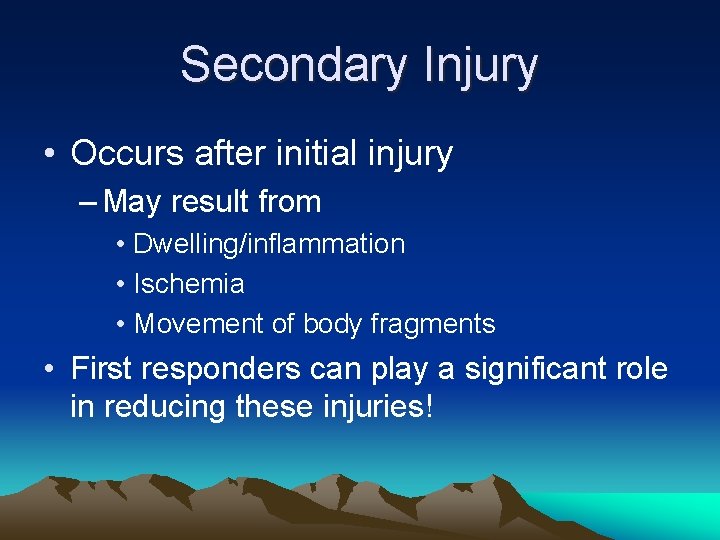 Secondary Injury

• Occurs after initial injury

– May result from

• Dwelling/inflammation

• Ischemia

• Movement of body fragments

• First responders can play a significant role in reducing these injuries!